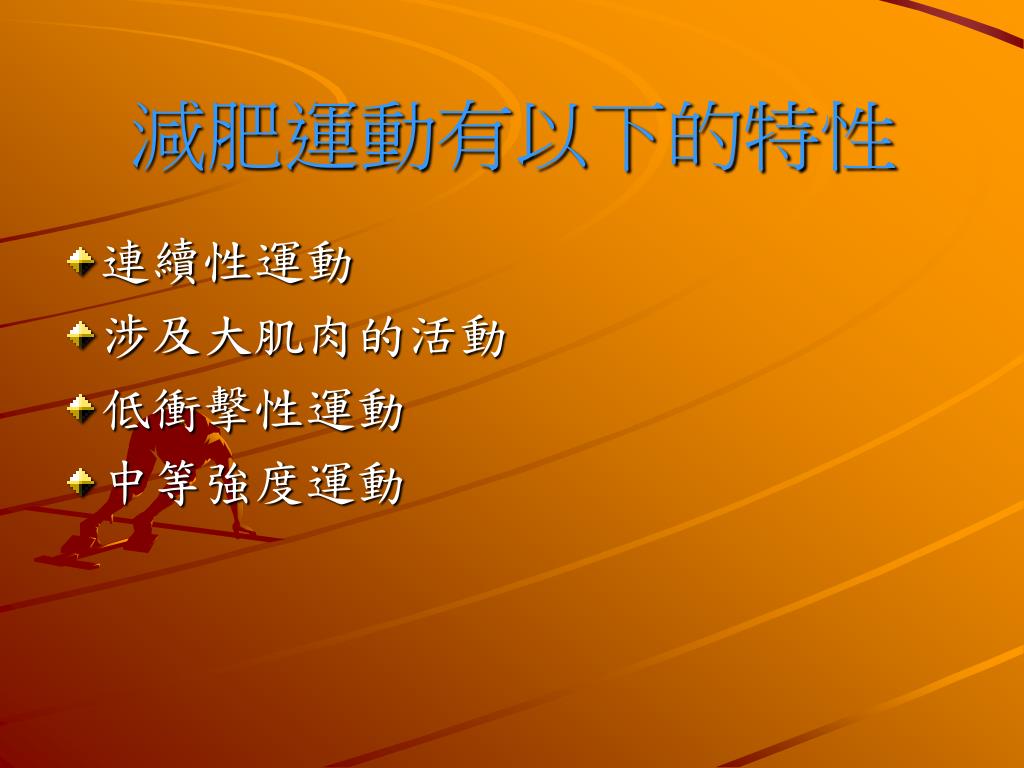 減肥運動有以下的特性

連續性運動
涉及大肌肉的活動
低衝擊性運動
中等強度運動